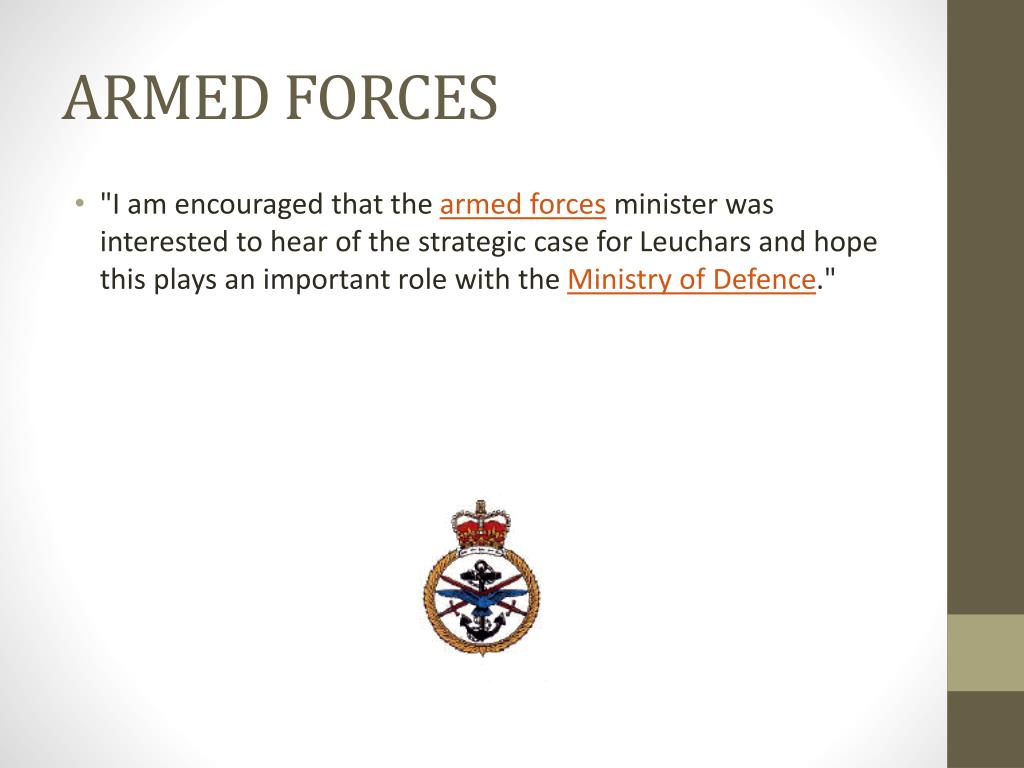 ARMED FORCES

• "I am encouraged that the armed forces minister was interested to hear of the strategic case for Leuchars and hope this plays an important role with the Ministry of Defence."